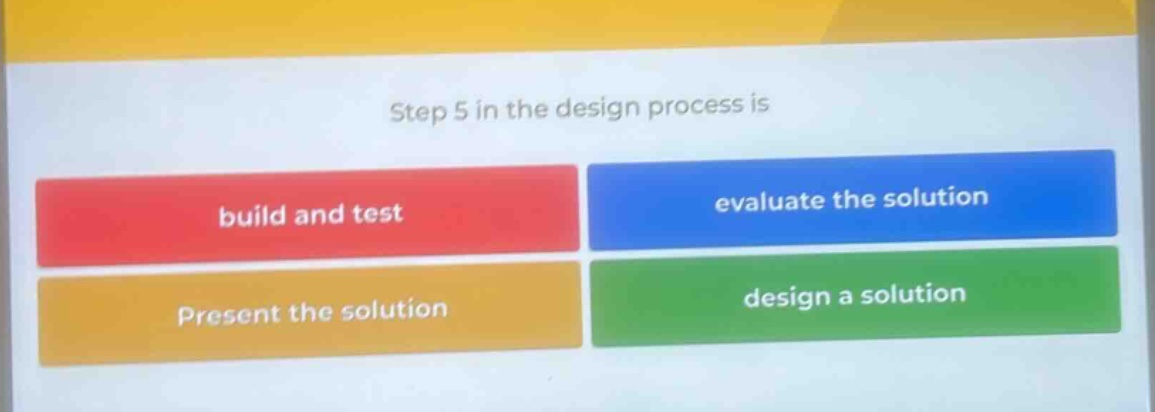 Step 5 in the design process is

build and test

evaluate the solution

Present the solution

design a solution